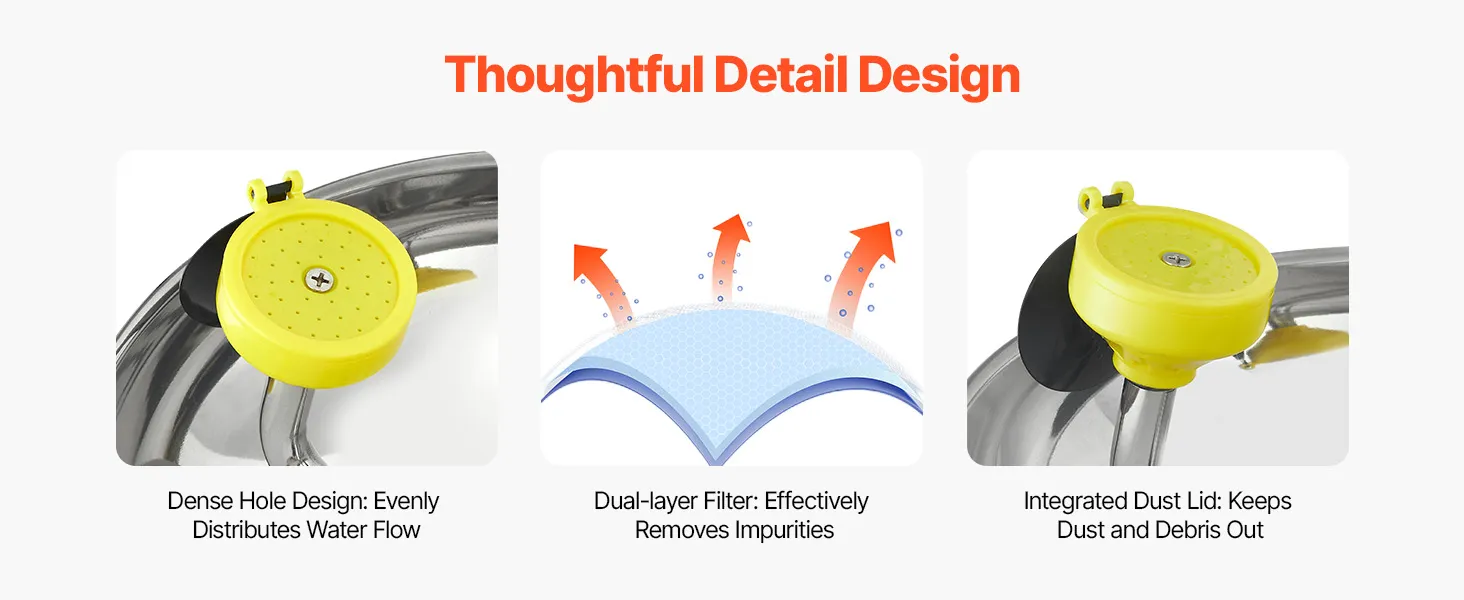 Thoughtful Detail Design

Dense Hole Design: Evenly Distributes Water Flow

Dual-layer Filter: Effectively Removes Impurities

Integrated Dust Lid: Keeps Dust and Debris Out